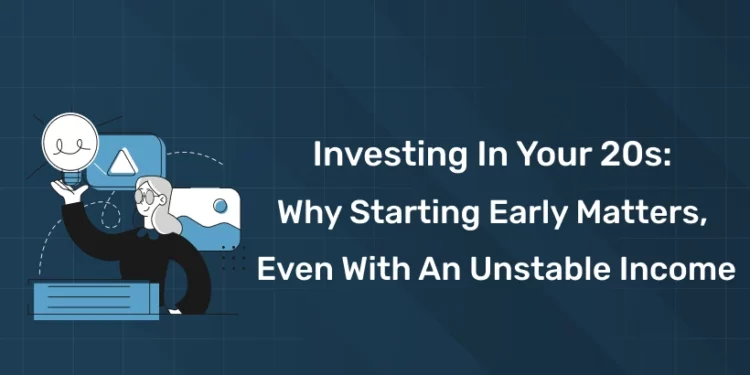 Investing In Your 20s:
Why Starting Early Matters,
Even With An Unstable Income